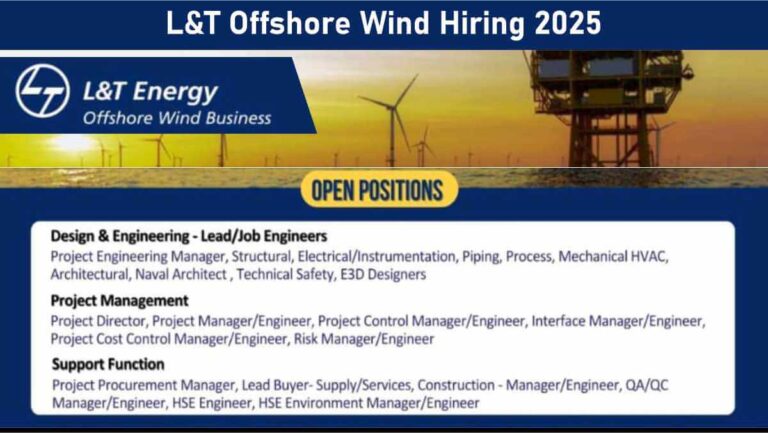 L&T Offshore Wind Hiring 2025

L&T Energy
Offshore Wind Business

OPEN POSITIONS

Design & Engineering - Lead/Job Engineers
Project Engineering Manager, Structural, Electrical/Instrumentation, Piping, Process, Mechanical HVAC, Architectural, Naval Architect , Technical Safety, E3D Designers

Project Management
Project Director, Project Manager/Engineer, Project Control Manager/Engineer, Interface Manager/Engineer, Project Cost Control Manager/Engineer, Risk Manager/Engineer

Support Function
Project Procurement Manager, Lead Buyer- Supply/Services, Construction - Manager/Engineer, QA/QC Manager/Engineer, HSE Engineer, HSE Environment Manager/Engineer